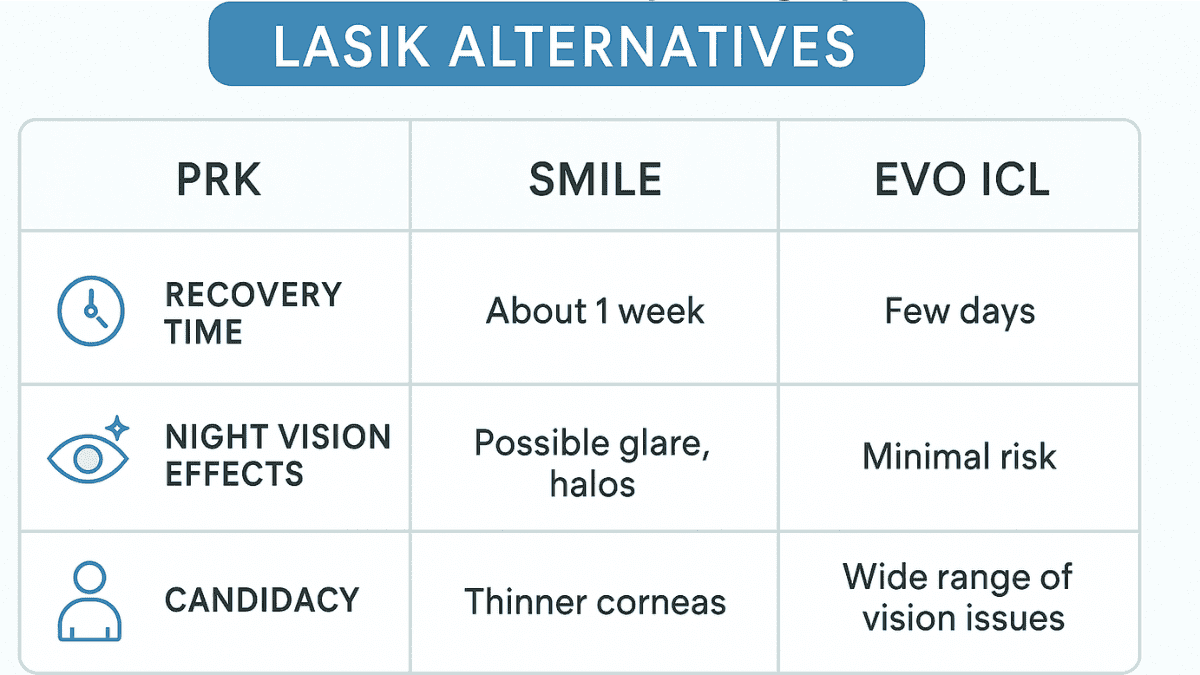 LASIK ALTERNATIVES

| PRK | SMILE | EVO ICL |
|---|---|---|
| RECOVERY TIME | About 1 week | Few days |
| NIGHT VISION EFFECTS | Possible glare, halos | Minimal risk |
| CANDIDACY | Thinner corneas | Wide range of vision issues |